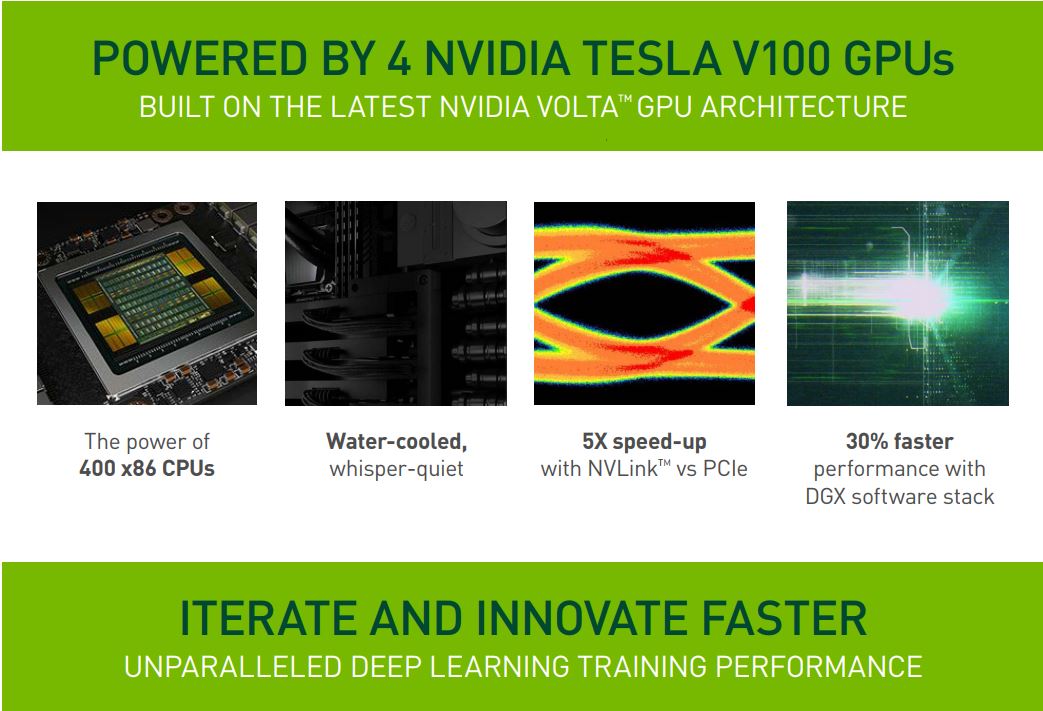 POWERED BY 4 NVIDIA TESLA V100 GPUs
BUILT ON THE LATEST NVIDIA VOLTA™ GPU ARCHITECTURE

The power of
400 x86 CPUs

Water-cooled,
whisper-quiet

5X speed-up
with NVLink™ vs PCIe

30% faster
performance with
DGX software stack

ITERATE AND INNOVATE FASTER
UNPARALLELED DEEP LEARNING TRAINING PERFORMANCE